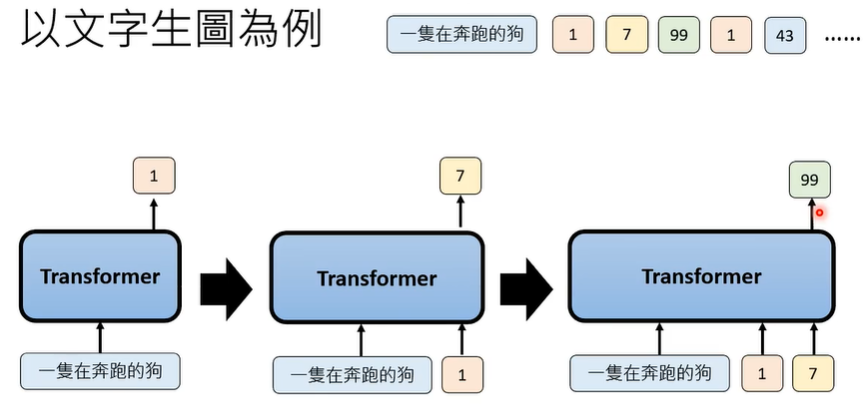 以文字生圖為例

一隻在奔跑的狗 1 7 99 1 43 ……

1

Transformer

一隻在奔跑的狗

7

Transformer

一隻在奔跑的狗 1

99

Transformer

一隻在奔跑的狗 1 7